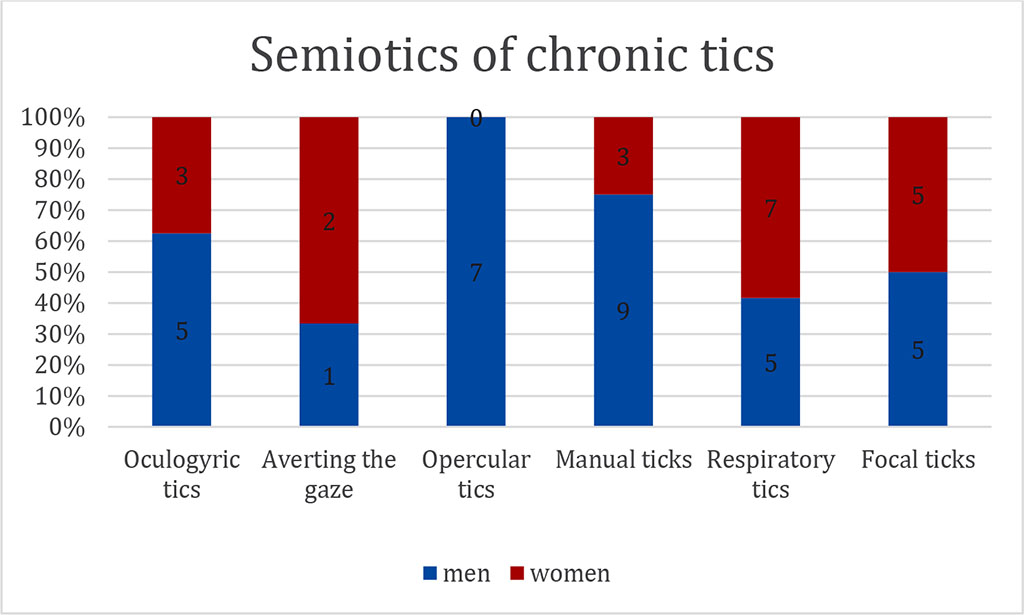 Semiotics of chronic tics

100%
90%
80%
70%
60%
50%
40%
30%
20%
10%
0%

3
5
2
1
0
7
3
9
7
5
5
5

Oculogyric tics
Averting the gaze
Opercular tics
Manual ticks
Respiratory tics
Focal ticks

men
women